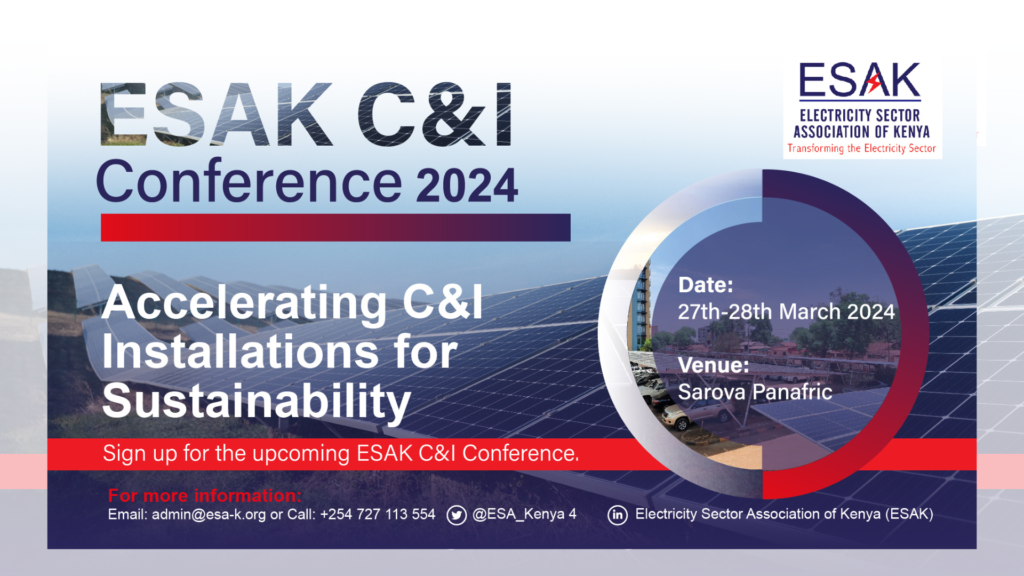 ESAK C&I Conference 2024

ESAK
ELECTRICITY SECTOR ASSOCIATION OF KENYA
Transforming the Electricity Sector

Accelerating C&I Installations for Sustainability

Date:
27th-28th March 2024

Venue:
Sarova Panafric

Sign up for the upcoming ESAK C&I Conference.

For more information:
Email: admin@esa-k.org or Call: +254 727 113 554 @ESA_Kenya 4 Electricity Sector Association of Kenya (ESAK)